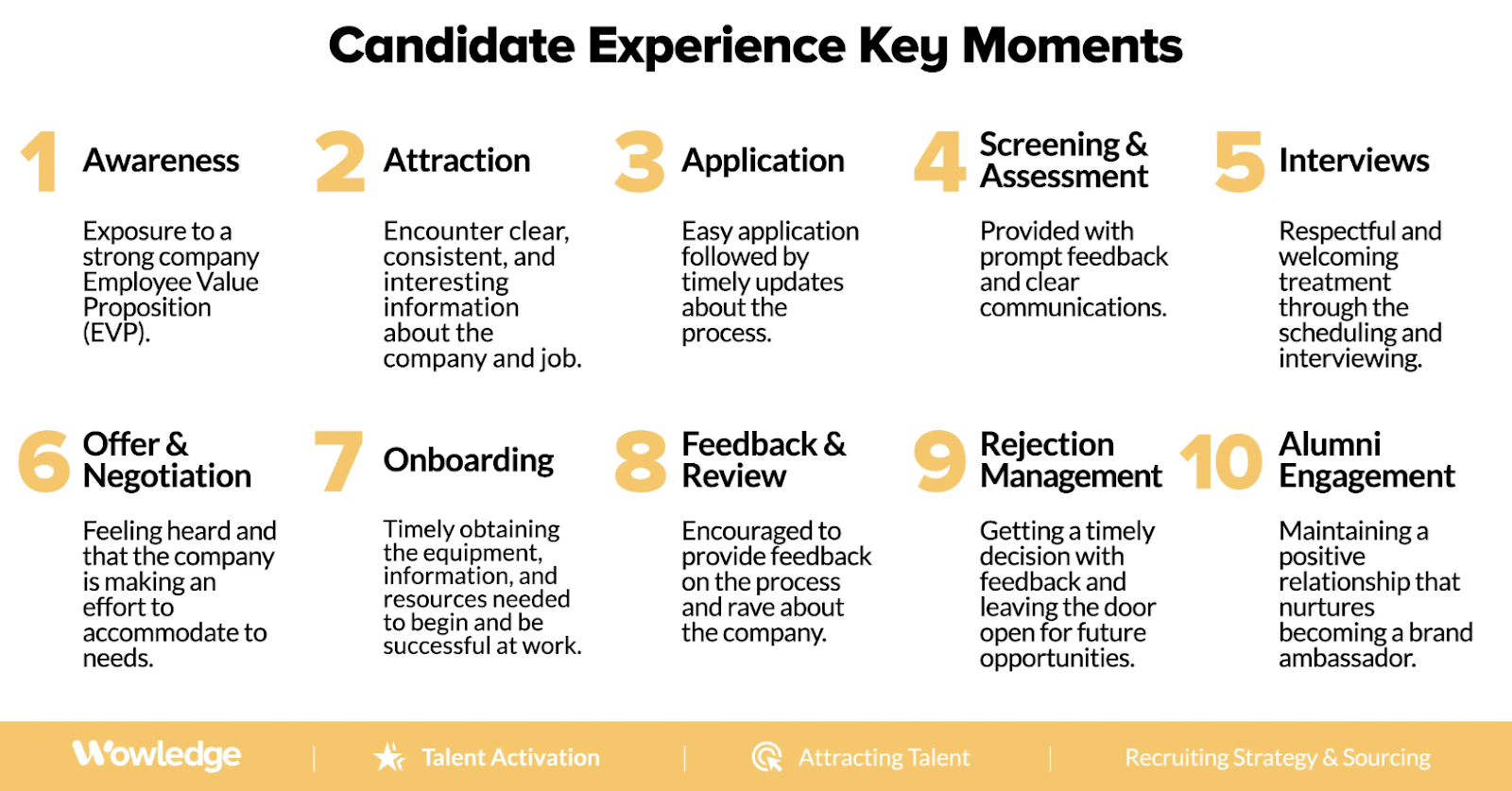 Candidate Experience Key Moments

1 Awareness

Exposure to a strong company Employee Value Proposition (EVP).

2 Attraction

Encounter clear, consistent, and interesting information about the company and job.

3 Application

Easy application followed by timely updates about the process.

4 Screening & Assessment

Provided with prompt feedback and clear communications.

5 Interviews

Respectful and welcoming treatment through the scheduling and interviewing.

6 Offer & Negotiation

Feeling heard and that the company is making an effort to accommodate to needs.

7 Onboarding

Timely obtaining the equipment, information, and resources needed to begin and be successful at work.

8 Feedback & Review

Encouraged to provide feedback on the process and rave about the company.

9 Rejection Management

Getting a timely decision with feedback and leaving the door open for future opportunities.

10 Alumni Engagement

Maintaining a positive relationship that nurtures becoming a brand ambassador.

Wowledge | Talent Activation | Attracting Talent | Recruiting Strategy & Sourcing